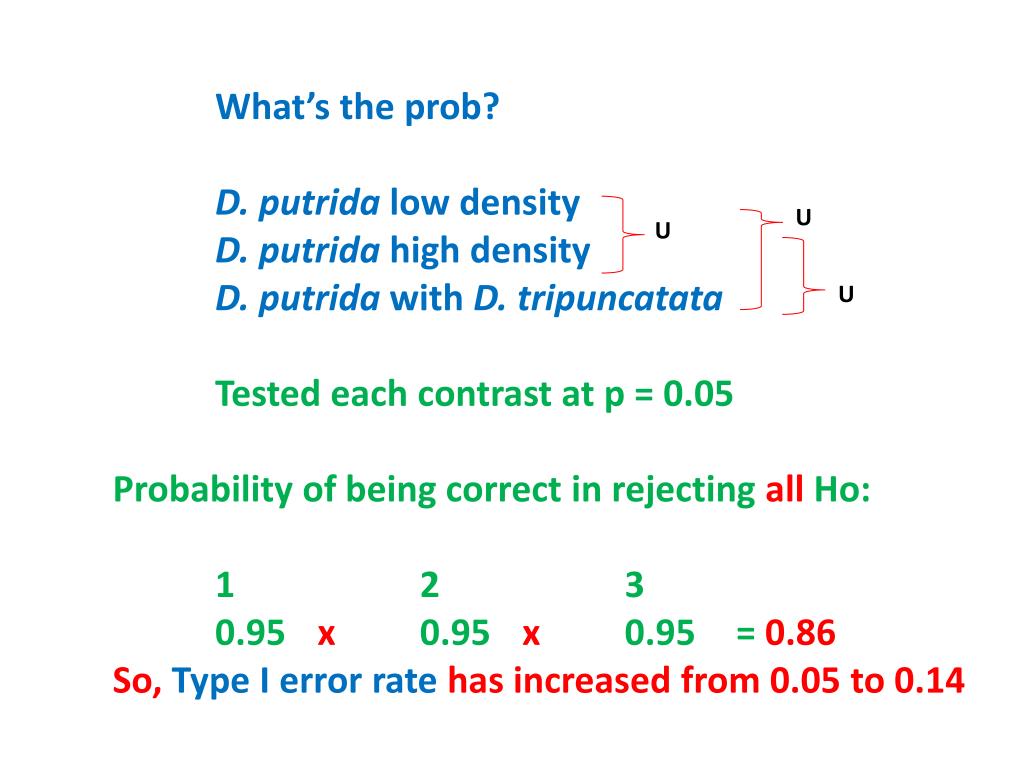 What's the prob?

D. putrida low density
D. putrida high density
D. putrida with D. tripuncatata

U
U
U

Tested each contrast at p = 0.05

Probability of being correct in rejecting all Ho:

1 2 3
0.95 x 0.95 x 0.95 = 0.86
So, Type I error rate has increased from 0.05 to 0.14